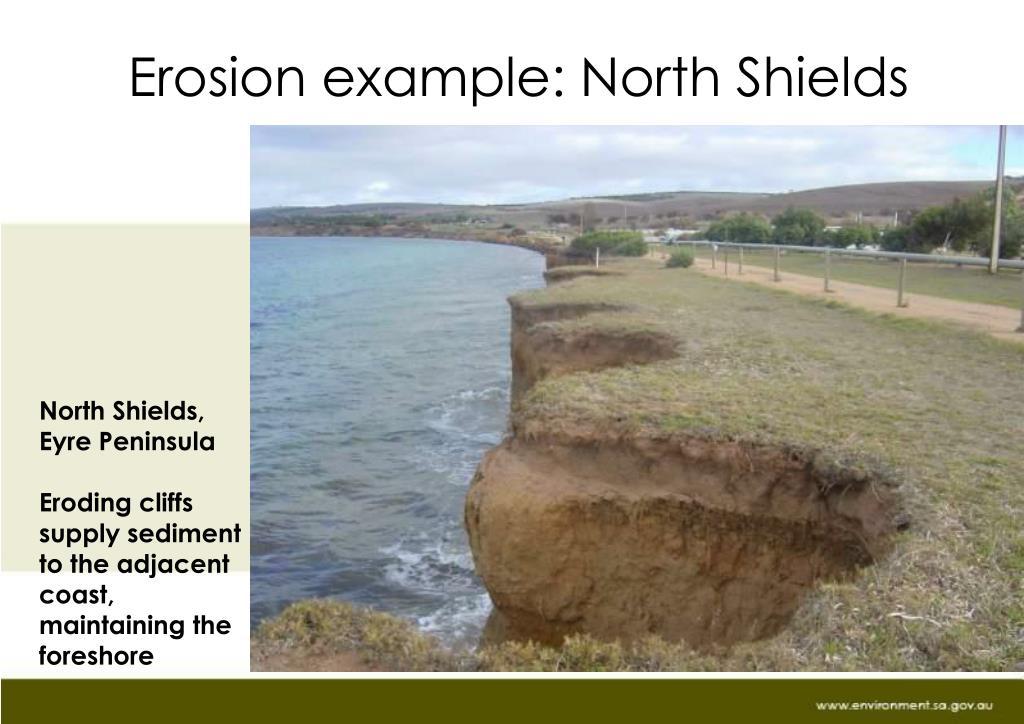 Erosion example: North Shields

North Shields, Eyre Peninsula

Eroding cliffs supply sediment to the adjacent coast, maintaining the foreshore

www.environment.sa.gov.au